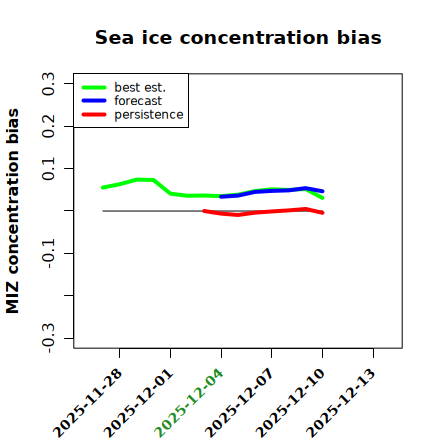 Sea ice concentration bias

best est.
forecast
persistence

MIZ concentration bias

0.3
0.2
0.1
-0.1
-0.3

2025-11-28
2025-12-01
2025-12-04
2025-12-07
2025-12-10
2025-12-13